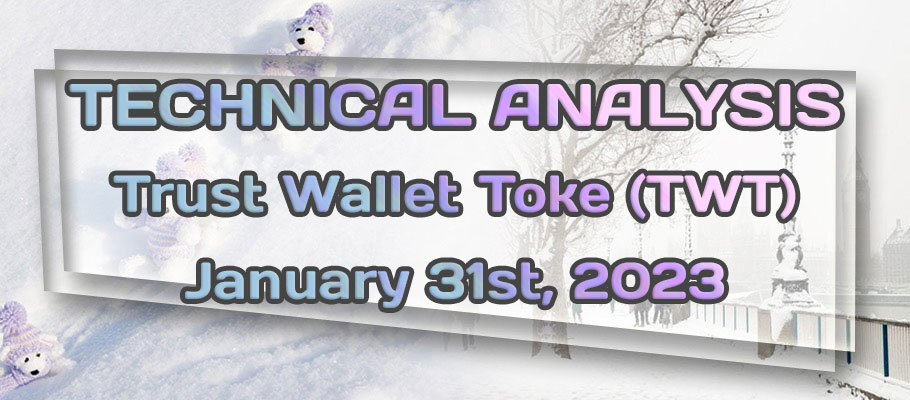 TECHNICAL ANALYSIS
Trust Wallet Toke (TWT)
January 31st, 2023